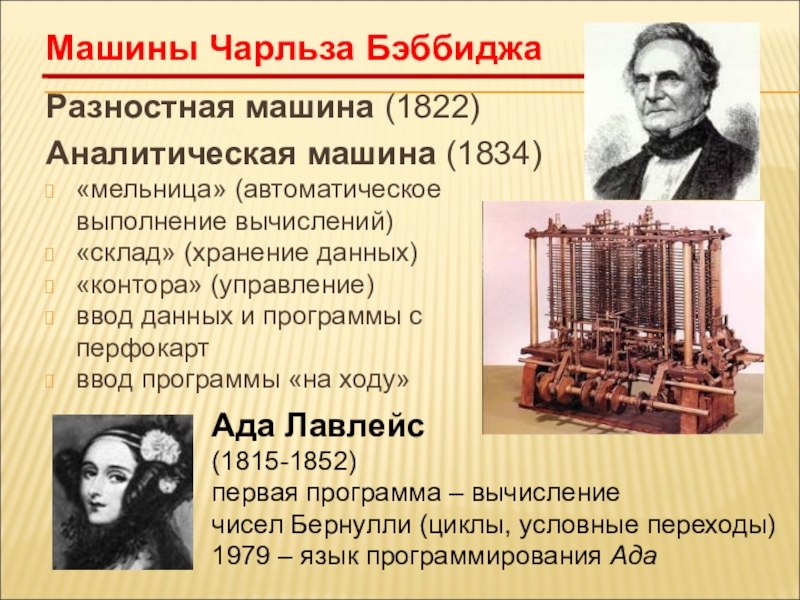 Машины Чарльза Бэббиджа

Разностная машина (1822)

Аналитическая машина (1834)

«мельница» (автоматическое выполнение вычислений)
«склад» (хранение данных)
«контора» (управление)
ввод данных и программы с перфокарт
ввод программы «на ходу»

Ада Лавлейс
(1815-1852)
первая программа – вычисление чисел Бернулли (циклы, условные переходы)
1979 – язык программирования Ада